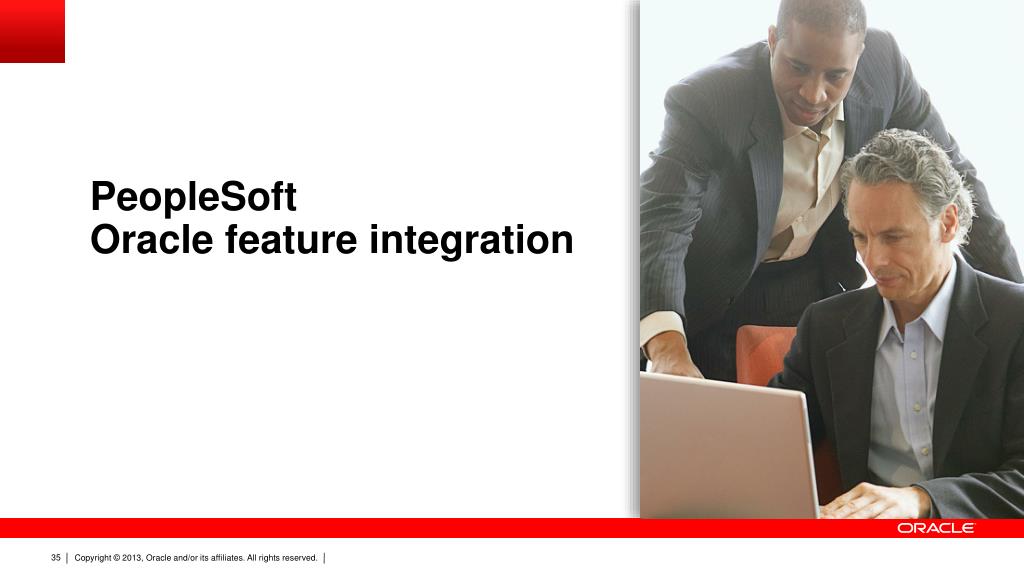 PeopleSoft
Oracle feature integration

ORACLE

35 | Copyright © 2013, Oracle and/or its affiliates. All rights reserved. |